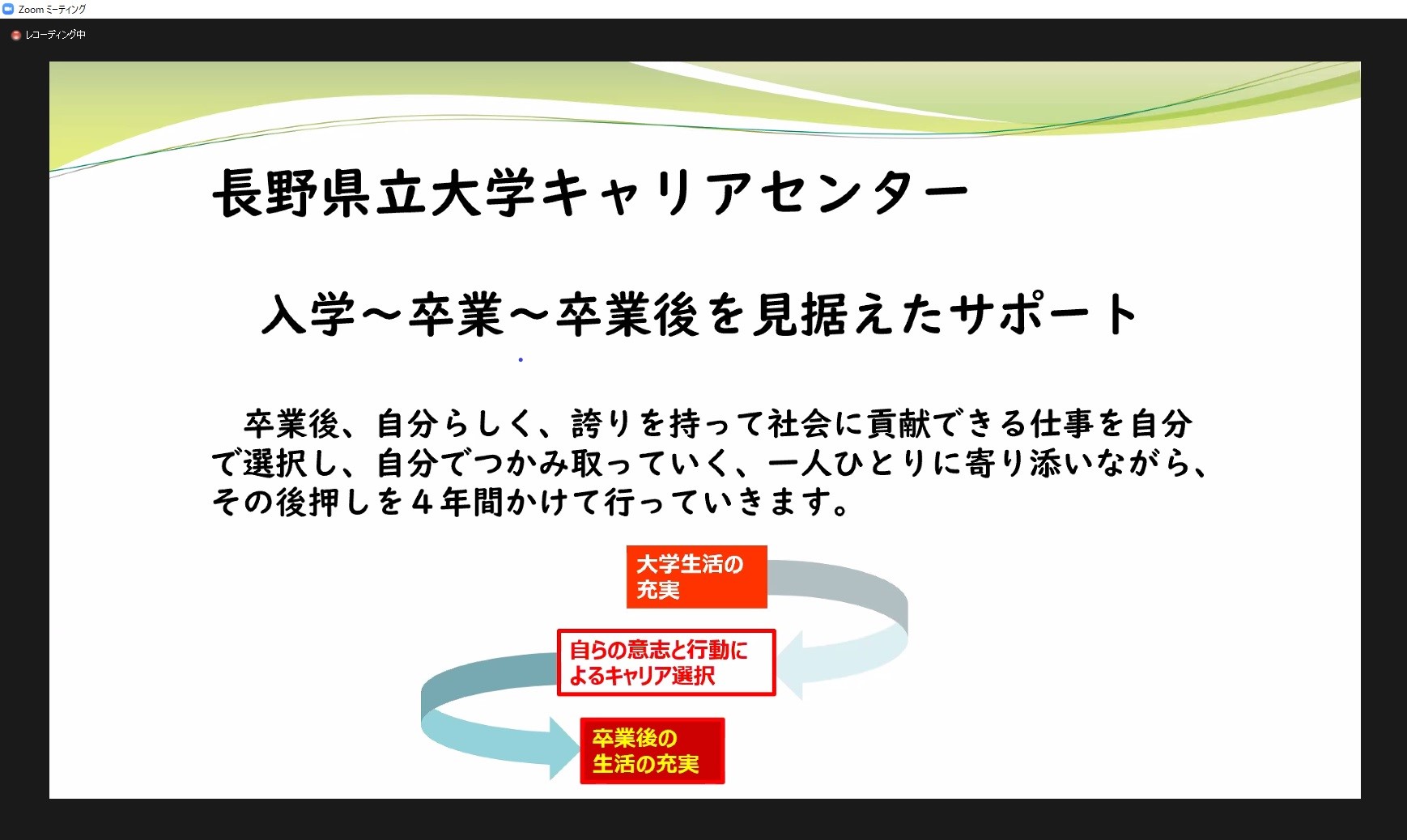 Zoom ミーティング

レコーディング中

長野県立大学キャリアセンター

入学～卒業～卒業後を見据えたサポート

卒業後、自分らしく、誇りを持って社会に貢献できる仕事を自分で選択し、自分でつかみ取っていく、一人ひとりに寄り添いながら、その後押しを４年間かけて行っていきます。

大学生活の充実

自らの意志と行動によるキャリア選択

卒業後の生活の充実